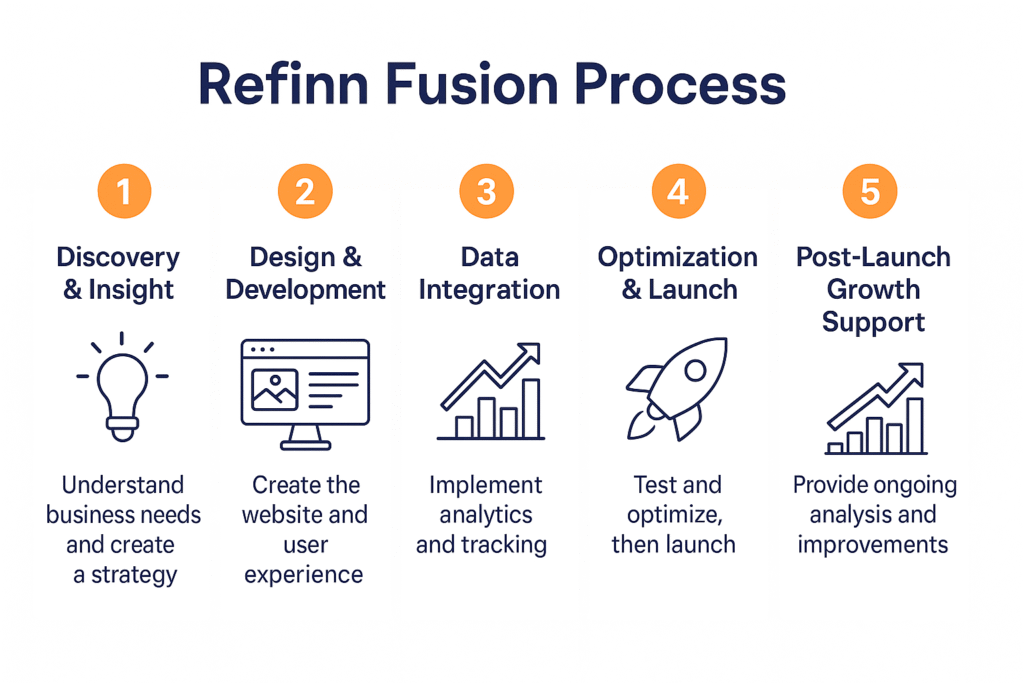 Refinn Fusion Process

1

Discovery & Insight

Understand business needs and create a strategy

2

Design & Development

Create the website and user experience

3

Data Integration

Implement analytics and tracking

4

Optimization & Launch

Test and optimize, then launch

5

Post-Launch Growth Support

Provide ongoing analysis and improvements